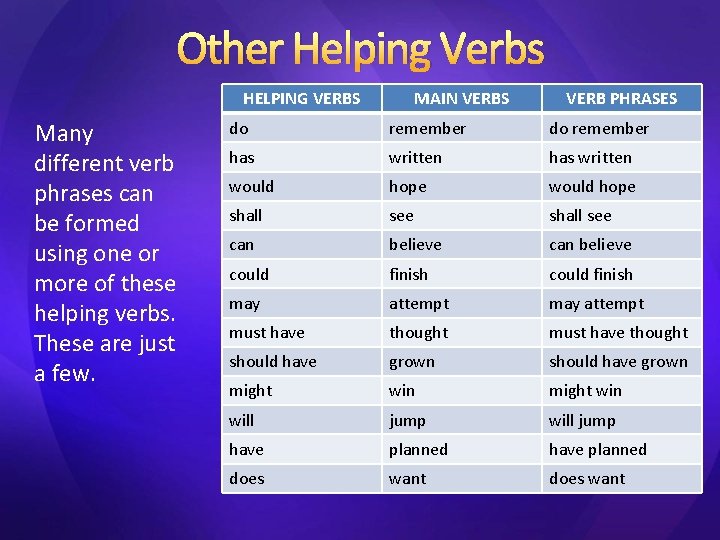 Other Helping Verbs

Many different verb phrases can be formed using one or more of these helping verbs. These are just a few.

| HELPING VERBS | MAIN VERBS | VERB PHRASES |
|---|---|---|
| do | remember | do remember |
| has | written | has written |
| would | hope | would hope |
| shall | see | shall see |
| can | believe | can believe |
| could | finish | could finish |
| may | attempt | may attempt |
| must have | thought | must have thought |
| should have | grown | should have grown |
| might | win | might win |
| will | jump | will jump |
| have | planned | have planned |
| does | want | does want |